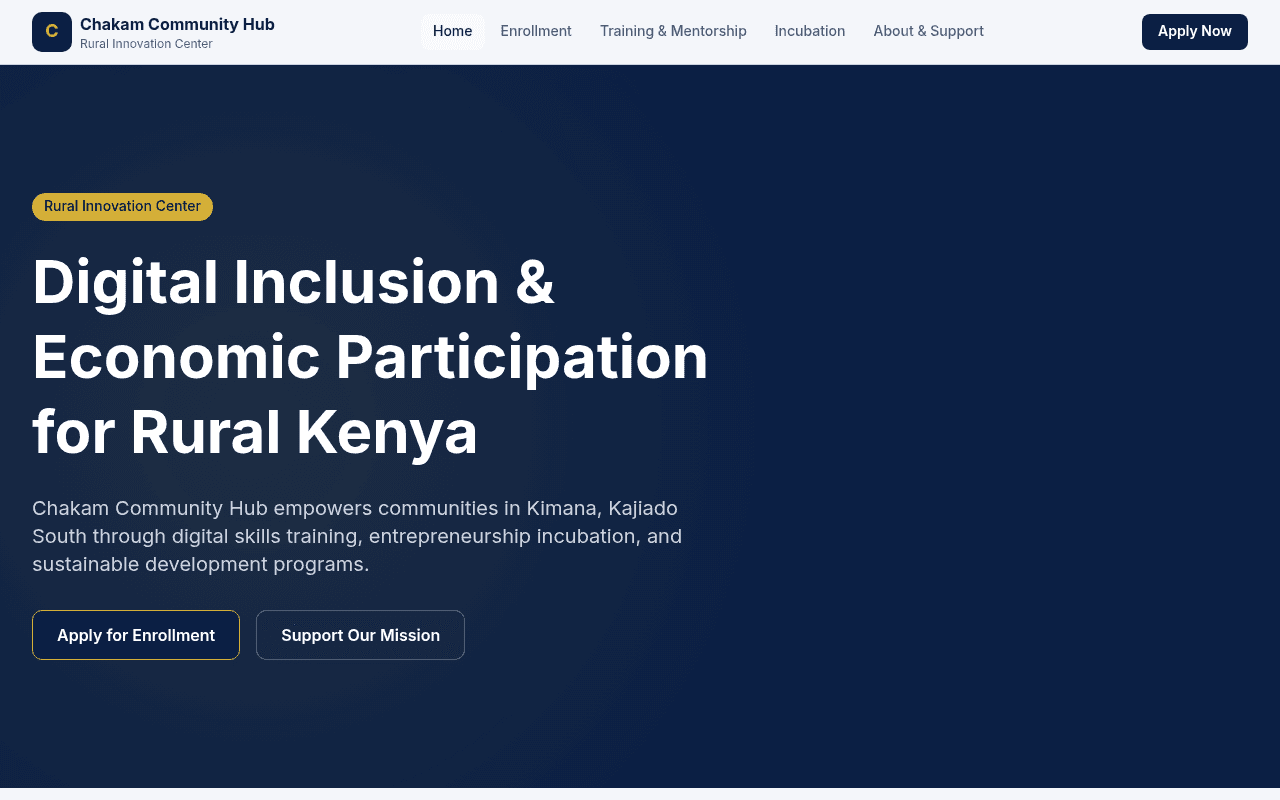 C Chakam Community Hub
Rural Innovation Center

Home Enrollment Training & Mentorship Incubation About & Support

Apply Now

Rural Innovation Center

Digital Inclusion & Economic Participation for Rural Kenya

Chakam Community Hub empowers communities in Kimana, Kajiado South through digital skills training, entrepreneurship incubation, and sustainable development programs.

Apply for Enrollment Support Our Mission